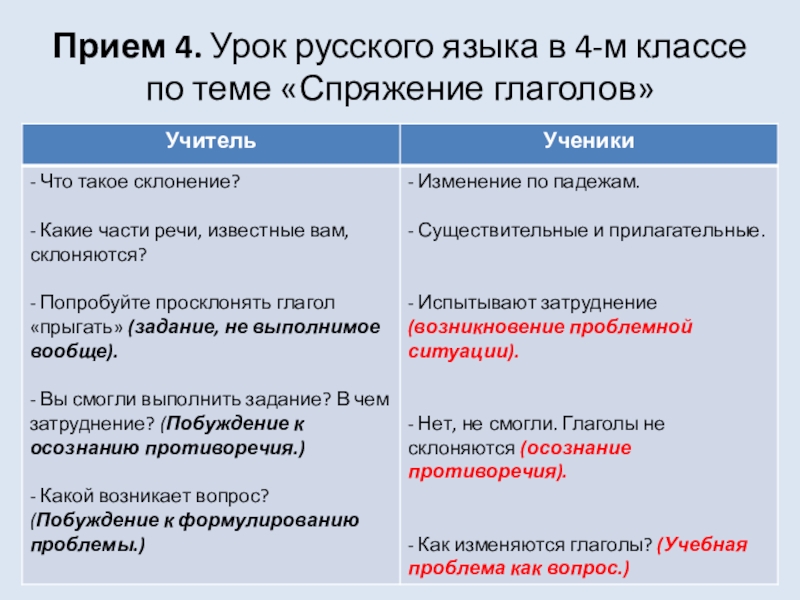 Прием 4. Урок русского языка в 4-м классе по теме «Спряжение глаголов»

| Учитель | Ученики |
|---|---|
| - Что такое склонение? | - Изменение по падежам. |
| - Какие части речи, известные вам, склоняются? | - Существительные и прилагательные. |
| - Попробуйте просклонять глагол «прыгать» (задание, не выполнимое вообще). | - Испытывают затруднение (возникновение проблемной ситуации). |
| - Вы смогли выполнить задание? В чем затруднение? (Побуждение к осознанию противоречия.) | - Нет, не смогли. Глаголы не склоняются (осознание противоречия). |
| - Какой возникает вопрос? (Побуждение к формулированию проблемы.) | - Как изменяются глаголы? (Учебная проблема как вопрос.) |